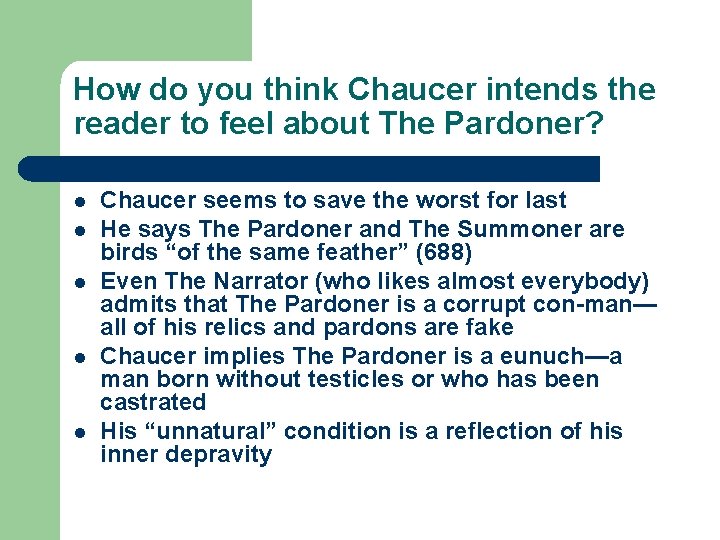 How do you think Chaucer intends the reader to feel about The Pardoner?

- Chaucer seems to save the worst for last
- He says The Pardoner and The Summoner are birds “of the same feather” (688)
- Even The Narrator (who likes almost everybody) admits that The Pardoner is a corrupt con-man—all of his relics and pardons are fake
- Chaucer implies The Pardoner is a eunuch—a man born without testicles or who has been castrated
- His “unnatural” condition is a reflection of his inner depravity